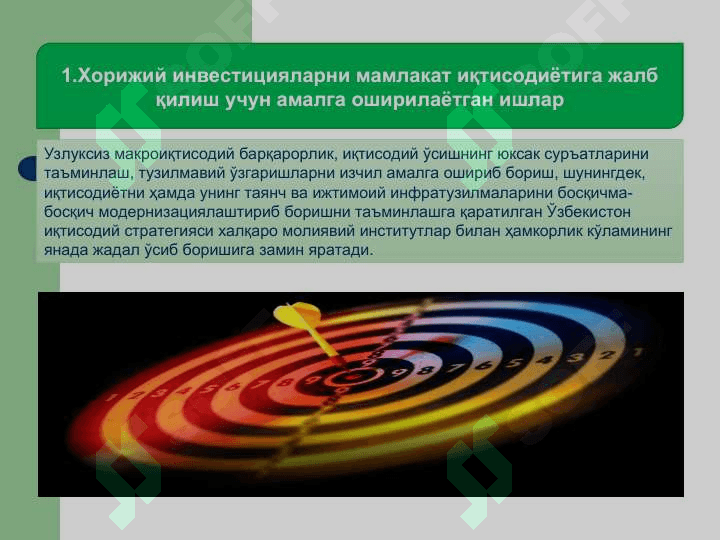 1.Хорижий инвестицияларни мамлакат иқтисодиётига жалб қилиш учун амалга оширилаётган ишлар

Узлуксиз макроиқтисодий барқарорлик, иқтисодий ўсишнинг юксак суръатларини таъминлаш, тузилмавий ўзгаришларни изчил амалга ошириб бориш, шунингдек, иқтисодиётни ҳамда унинг таянч ва ижтимоий инфратузилмаларини босқичма-босқич модернизациялаштириб боришни таъминлашга қаратилган Ўзбекистон иқтисодий стратегияси халқаро молиявий институтлар билан ҳамкорлик кўламининг янада жадал ўсиб боришига замин яратади.

1 2 3 4 5 6 7 8 9 9 8 7 6 5 4 3 2 1